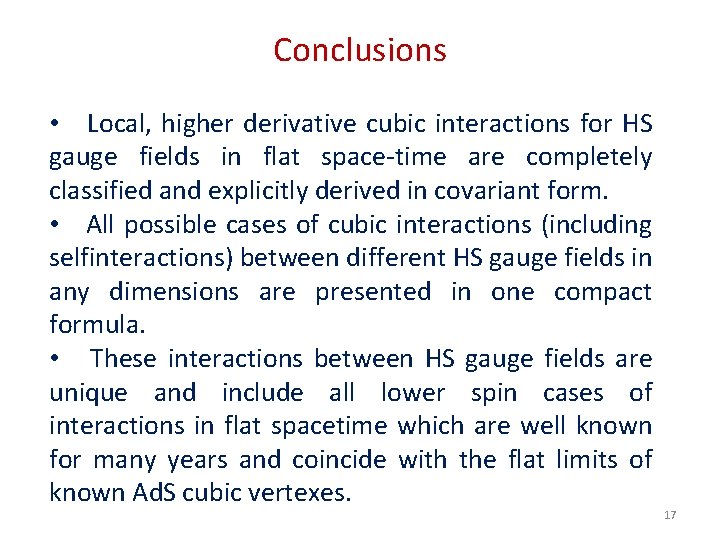 Conclusions

• Local, higher derivative cubic interactions for HS gauge fields in flat space-time are completely classified and explicitly derived in covariant form.
• All possible cases of cubic interactions (including selfinteractions) between different HS gauge fields in any dimensions are presented in one compact formula.
• These interactions between HS gauge fields are unique and include all lower spin cases of interactions in flat spacetime which are well known for many years and coincide with the flat limits of known AdS cubic vertexes.

17